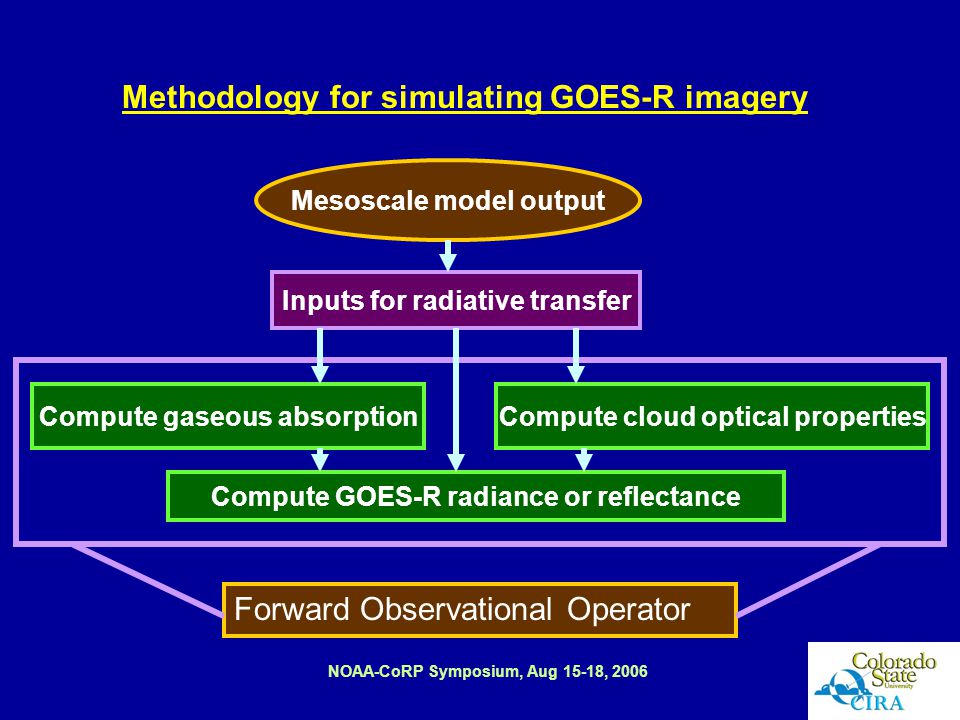 Methodology for simulating GOES-R imagery

Mesoscale model output

Inputs for radiative transfer

Compute gaseous absorption

Compute cloud optical properties

Compute GOES-R radiance or reflectance

Forward Observational Operator

NOAA-CoRP Symposium, Aug 15-18, 2006

Colorado State University

CIRA